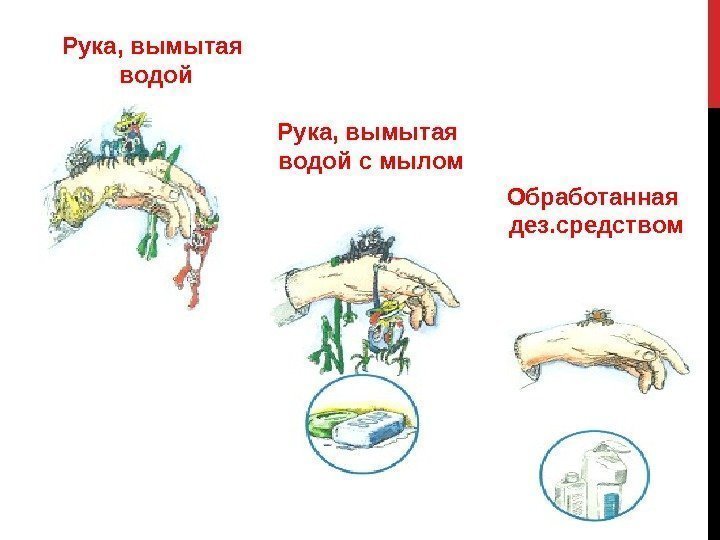 Рука, вымытая водой

Рука, вымытая водой с мылом

Обработанная дез.средством